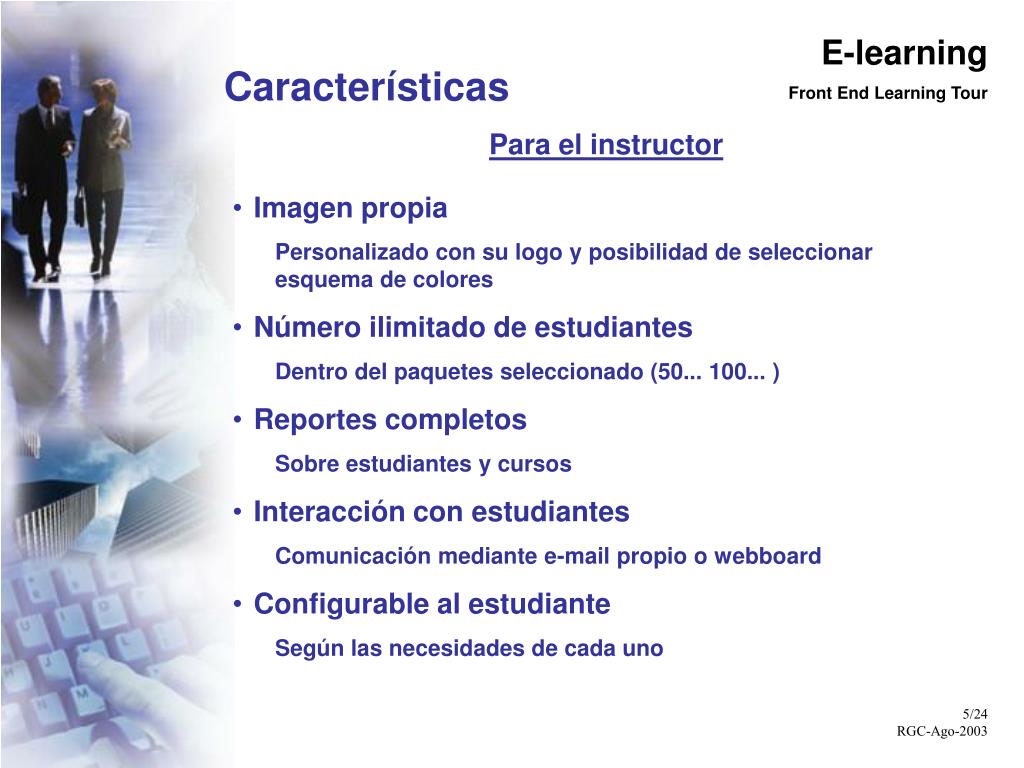 E-learning
Front End Learning Tour

Características

Para el instructor

• Imagen propia
Personalizado con su logo y posibilidad de seleccionar esquema de colores

• Número ilimitado de estudiantes
Dentro del paquetes seleccionado (50... 100... )

• Reportes completos
Sobre estudiantes y cursos

• Interacción con estudiantes
Comunicación mediante e-mail propio o webboard

• Configurable al estudiante
Según las necesidades de cada uno

5/24
RGC-Ago-2003